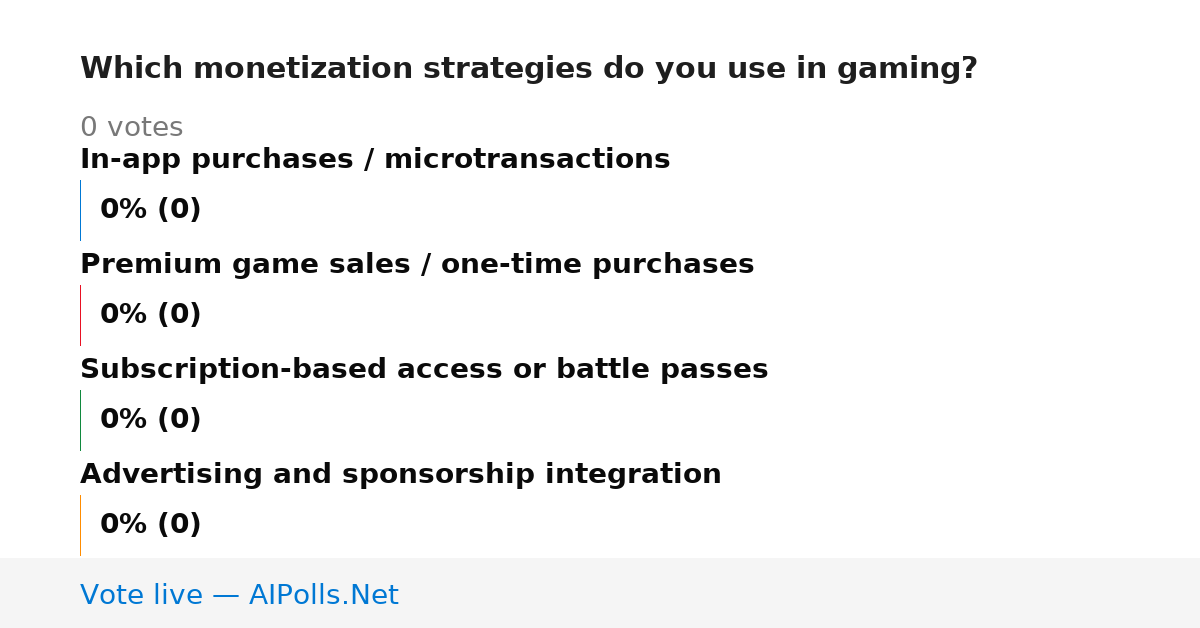 Which monetization strategies do you use in gaming?

0 votes

In-app purchases / microtransactions

0% (0)

Premium game sales / one-time purchases

0% (0)

Subscription-based access or battle passes

0% (0)

Advertising and sponsorship integration

0% (0)

Vote live — AIPolls.Net